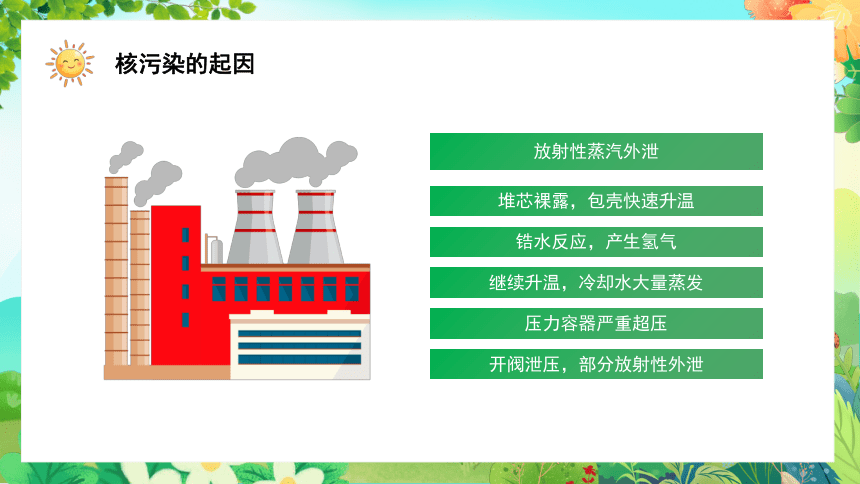 核污染的起因

放射性蒸汽外泄

堆芯裸露，包壳快速升温

锆水反应，产生氢气

继续升温，冷却水大量蒸发

压力容器严重超压

开阀泄压，部分放射性外泄